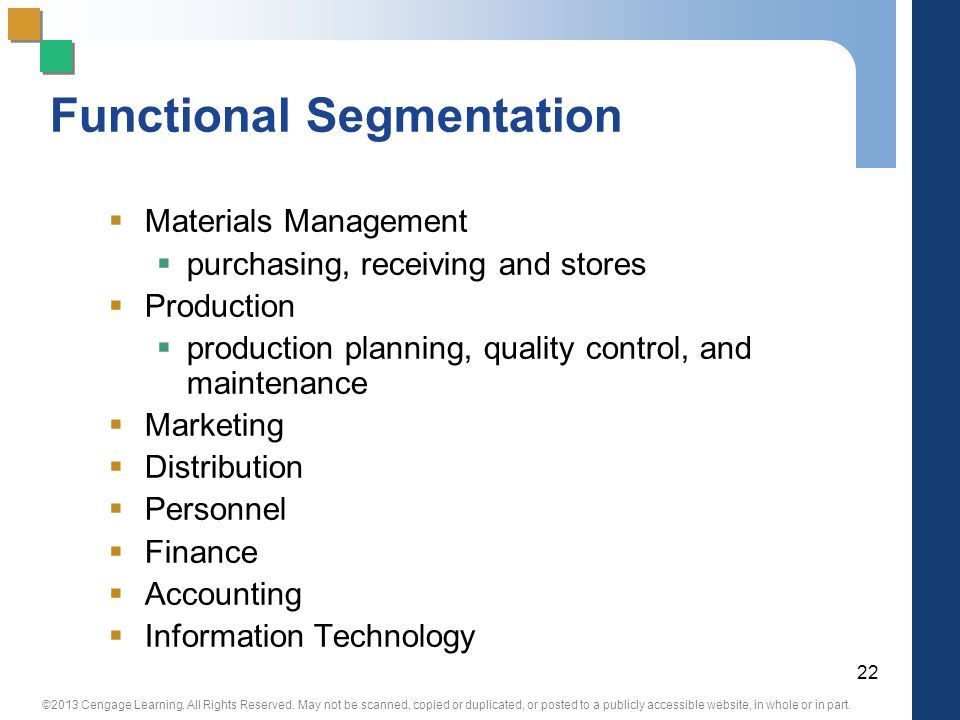 Functional Segmentation

- Materials Management
  - purchasing, receiving and stores
- Production
  - production planning, quality control, and maintenance
- Marketing
- Distribution
- Personnel
- Finance
- Accounting
- Information Technology

22

©2013 Cengage Learning. All Rights Reserved. May not be scanned, copied or duplicated, or posted to a publicly accessible website, in whole or in part.